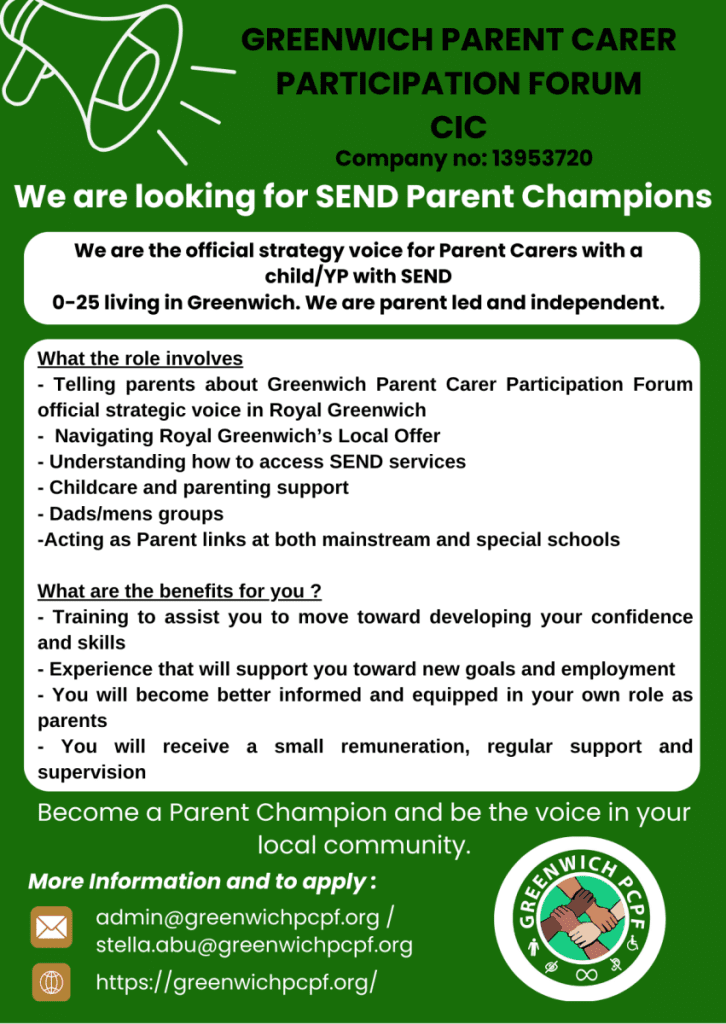 GREENWICH PARENT CARER PARTICIPATION FORUM CIC
Company no: 13953720

We are looking for SEND Parent Champions

We are the official strategy voice for Parent Carers with a child/YP with SEND
0-25 living in Greenwich. We are parent led and independent.

What the role involves
- Telling parents about Greenwich Parent Carer Participation Forum official strategic voice in Royal Greenwich
- Navigating Royal Greenwich's Local Offer
- Understanding how to access SEND services
- Childcare and parenting support
- Dads/mens groups
-Acting as Parent links at both mainstream and special schools

What are the benefits for you ?
- Training to assist you to move toward developing your confidence and skills
- Experience that will support you toward new goals and employment
- You will become better informed and equipped in your own role as parents
- You will receive a small remuneration, regular support and supervision

Become a Parent Champion and be the voice in your local community.

More Information and to apply :

admin@greenwichpcpf.org / stella.abu@greenwichpcpf.org

https://greenwichpcpf.org/

GREENWICH PCPF